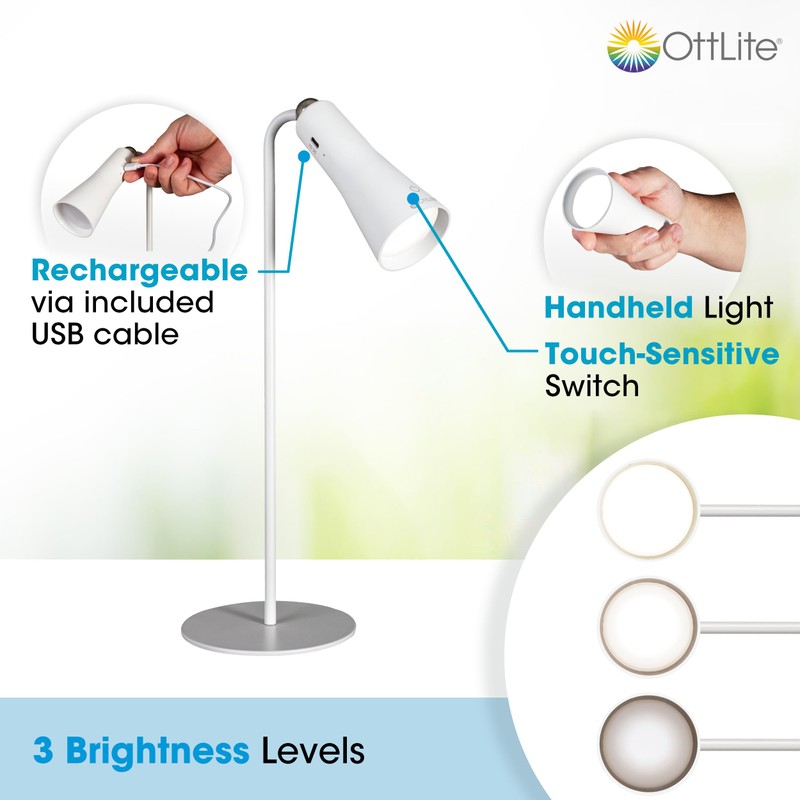 OttLite®

Rechargeable via included USB cable

Handheld Light

Touch-Sensitive Switch

3 Brightness Levels